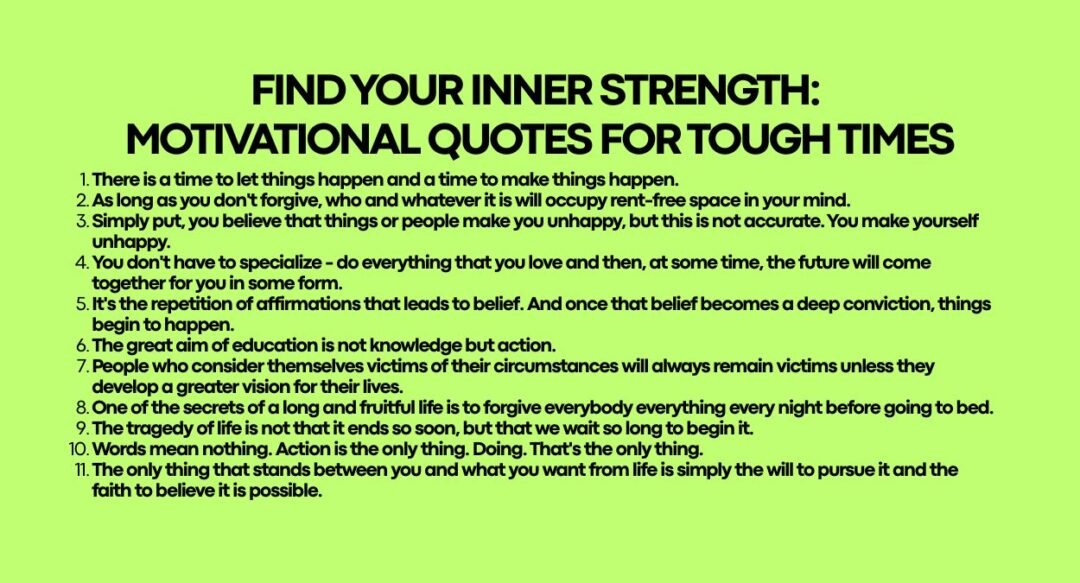 FIND YOUR INNER STRENGTH:
MOTIVATIONAL QUOTES FOR TOUGH TIMES

1. There is a time to let things happen and a time to make things happen.
2. As long as you don't forgive, who and whatever it is will occupy rent-free space in your mind.
3. Simply put, you believe that things or people make you unhappy, but this is not accurate. You make yourself unhappy.
4. You don't have to specialize - do everything that you love and then, at some time, the future will come together for you in some form.
5. It's the repetition of affirmations that leads to belief. And once that belief becomes a deep conviction, things begin to happen.
6. The great aim of education is not knowledge but action.
7. People who consider themselves victims of their circumstances will always remain victims unless they develop a greater vision for their lives.
8. One of the secrets of a long and fruitful life is to forgive everybody everything every night before going to bed.
9. The tragedy of life is not that it ends so soon, but that we wait so long to begin it.
10. Words mean nothing. Action is the only thing. Doing. That's the only thing.
11. The only thing that stands between you and what you want from life is simply the will to pursue it and the faith to believe it is possible.